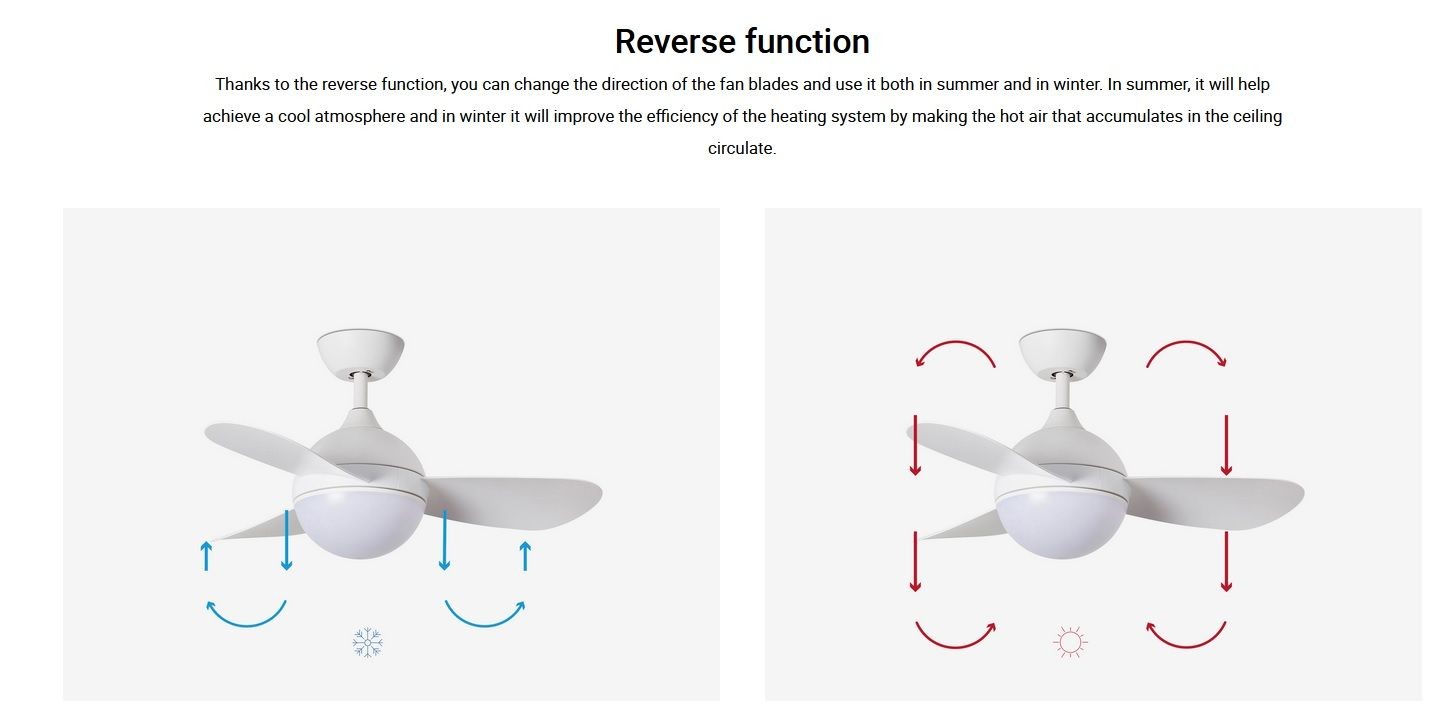 Reverse function

Thanks to the reverse function, you can change the direction of the fan blades and use it both in summer and in winter. In summer, it will help achieve a cool atmosphere and in winter it will improve the efficiency of the heating system by making the hot air that accumulates in the ceiling circulate.